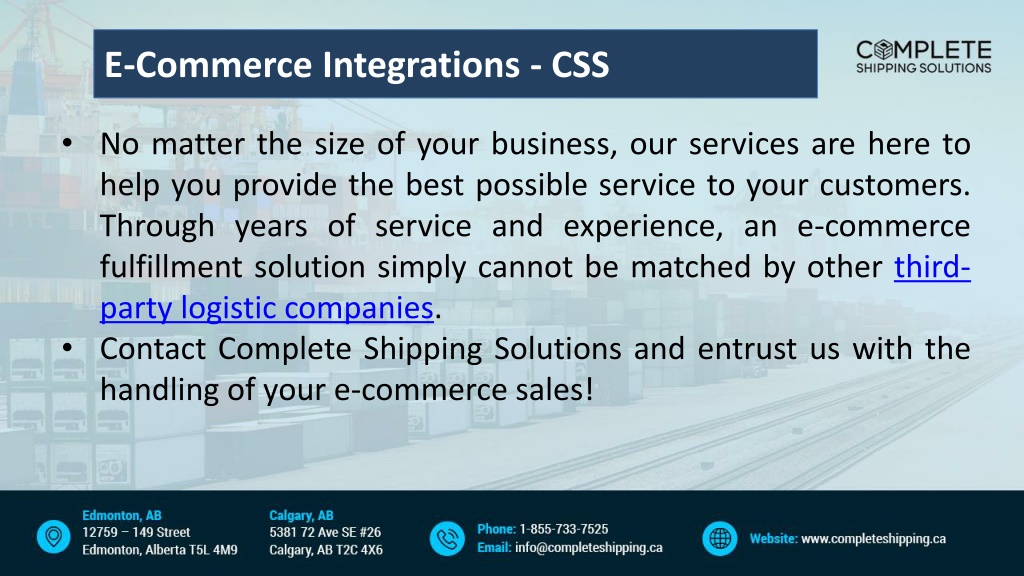 E-Commerce Integrations - CSS

COMPLETE
SHIPPING SOLUTIONS

• No matter the size of your business, our services are here to help you provide the best possible service to your customers. Through years of service and experience, an e-commerce fulfillment solution simply cannot be matched by other third-party logistic companies.
• Contact Complete Shipping Solutions and entrust us with the handling of your e-commerce sales!

Edmonton, AB
12759 – 149 Street
Edmonton, Alberta T5L 4M9

Calgary, AB
5381 72 Ave SE #26
Calgary, AB T2C 4X6

Phone: 1-855-733-7525
Email: info@completeshipping.ca

Website: www.completeshipping.ca